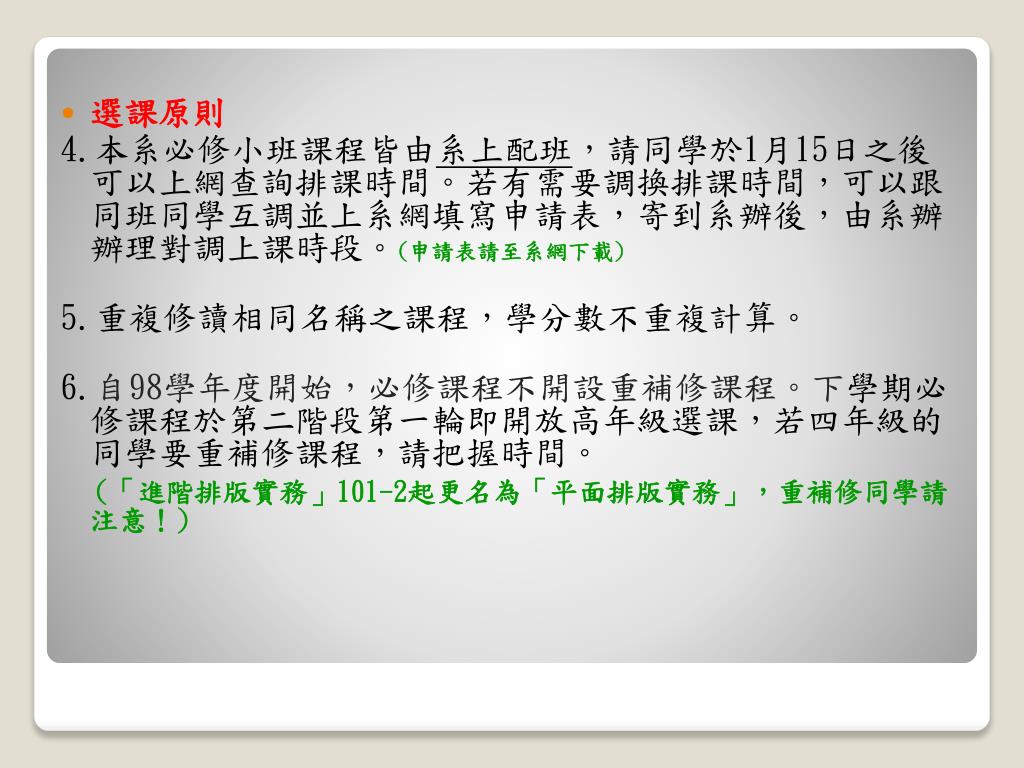 選課原則

4. 本系必修小班課程皆由系上配班，請同學於1月15日之後可以上網查詢排課時間。若有需要調換排課時間，可以跟同班同學互調並上系網填寫申請表，寄到系辦後，由系辦辦理對調上課時段。(申請表請至系網下載)

5. 重複修讀相同名稱之課程，學分數不重複計算。

6. 自98學年度開始，必修課程不開設重補修課程。下學期必修課程於第二階段第一輪即開放高年級選課，若四年級的同學要重補修課程，請把握時間。
(「進階排版實務」101-2起更名為「平面排版實務」，重補修同學請注意！)